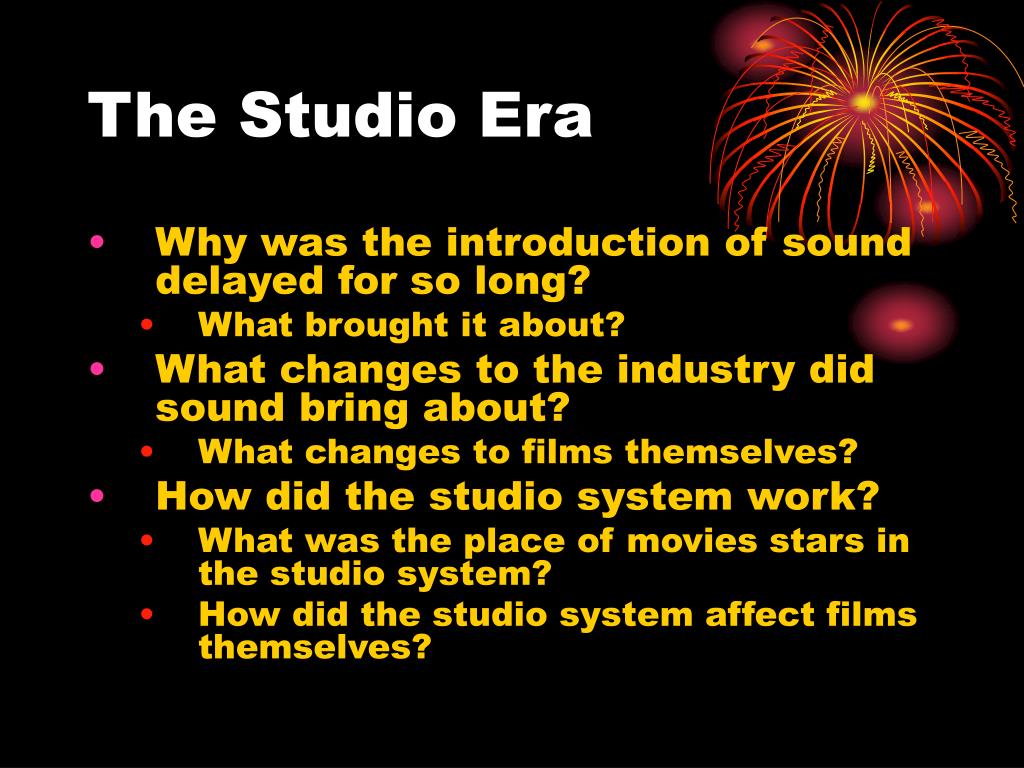 The Studio Era

• Why was the introduction of sound delayed for so long?
  • What brought it about?
• What changes to the industry did sound bring about?
  • What changes to films themselves?
• How did the studio system work?
  • What was the place of movies stars in the studio system?
  • How did the studio system affect films themselves?